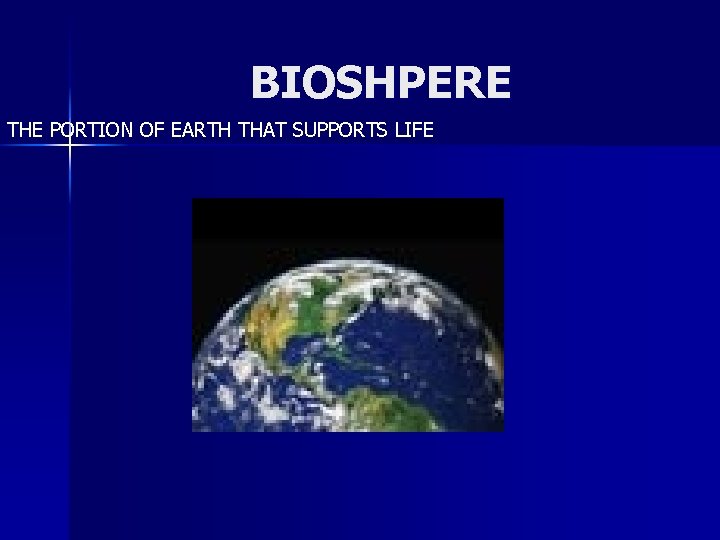 BIOSHPERE

THE PORTION OF EARTH THAT SUPPORTS LIFE